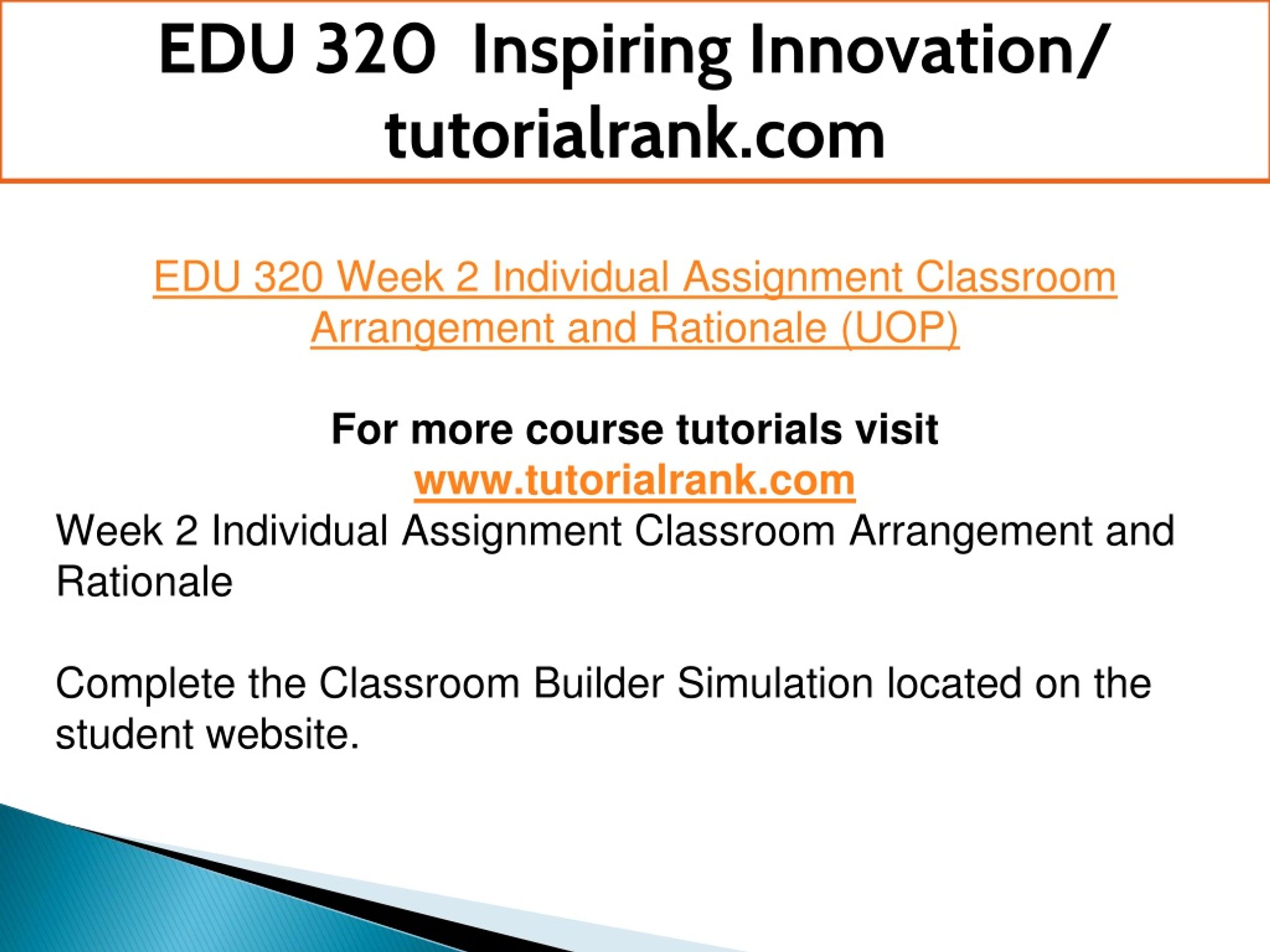 EDU 320 Inspiring Innovation/ tutorialrank.com

EDU 320 Week 2 Individual Assignment Classroom Arrangement and Rationale (UOP)

For more course tutorials visit
www.tutorialrank.com
Week 2 Individual Assignment Classroom Arrangement and Rationale

Complete the Classroom Builder Simulation located on the student website.